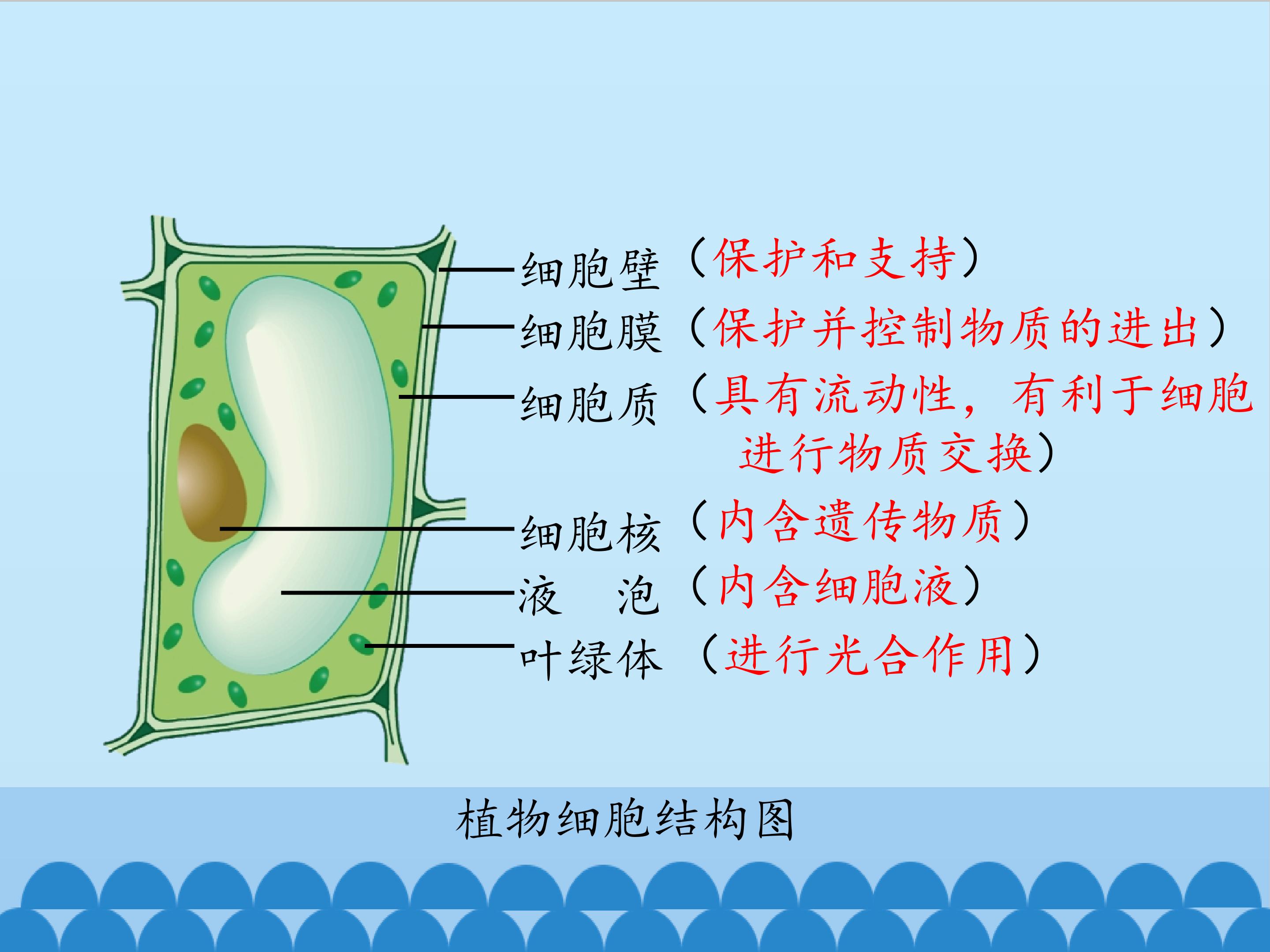 细胞壁（保护和支持）

细胞膜（保护并控制物质的进出）

细胞质（具有流动性，有利于细胞进行物质交换）

细胞核（内含遗传物质）

液 泡（内含细胞液）

叶绿体（进行光合作用）

植物细胞结构图